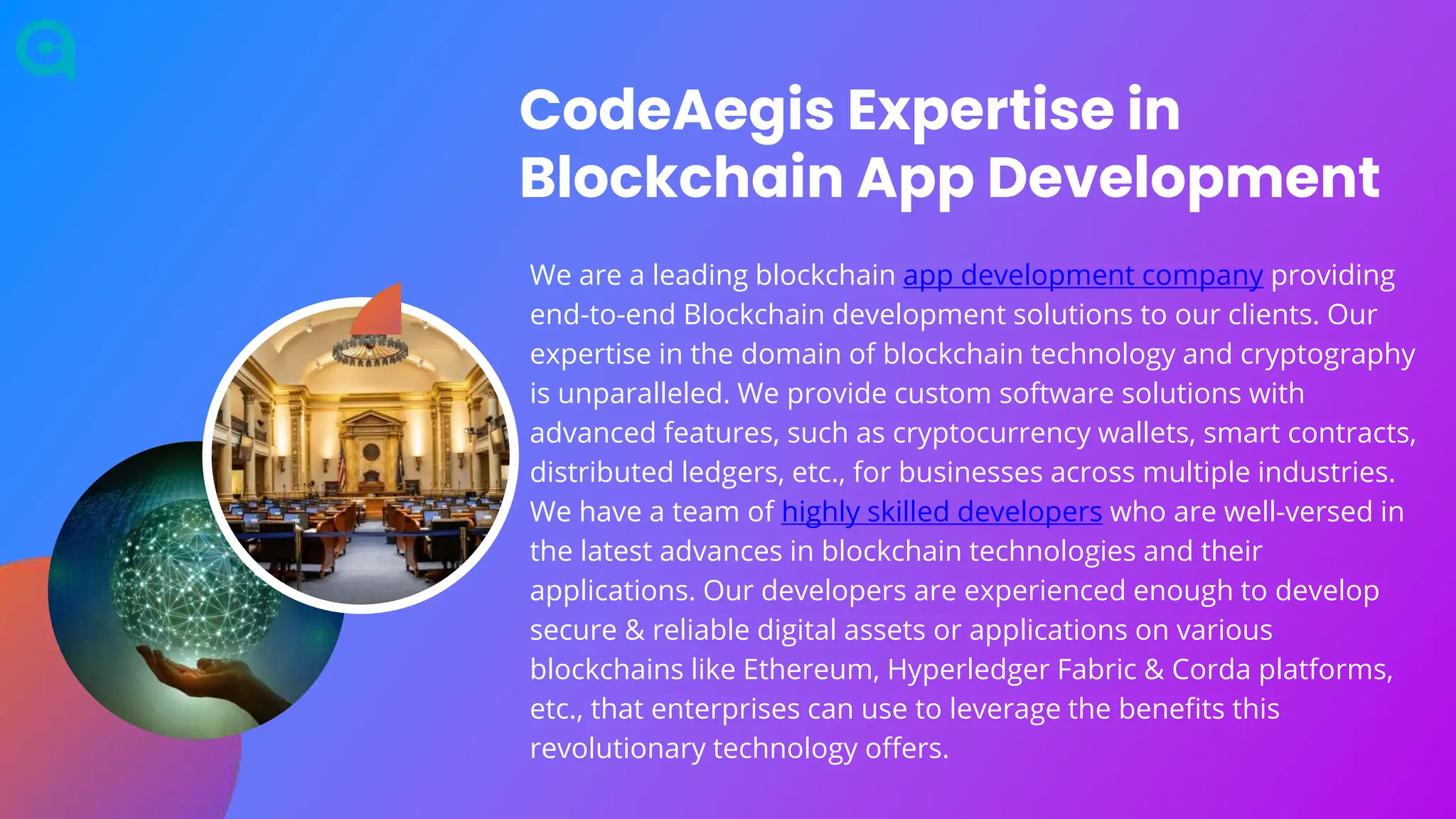 CodeAegis Expertise in Blockchain App Development

We are a leading blockchain app development company providing end-to-end Blockchain development solutions to our clients. Our expertise in the domain of blockchain technology and cryptography is unparalleled. We provide custom software solutions with advanced features, such as cryptocurrency wallets, smart contracts, distributed ledgers, etc., for businesses across multiple industries. We have a team of highly skilled developers who are well-versed in the latest advances in blockchain technologies and their applications. Our developers are experienced enough to develop secure & reliable digital assets or applications on various blockchains like Ethereum, Hyperledger Fabric & Corda platforms, etc., that enterprises can use to leverage the benefits this revolutionary technology offers.